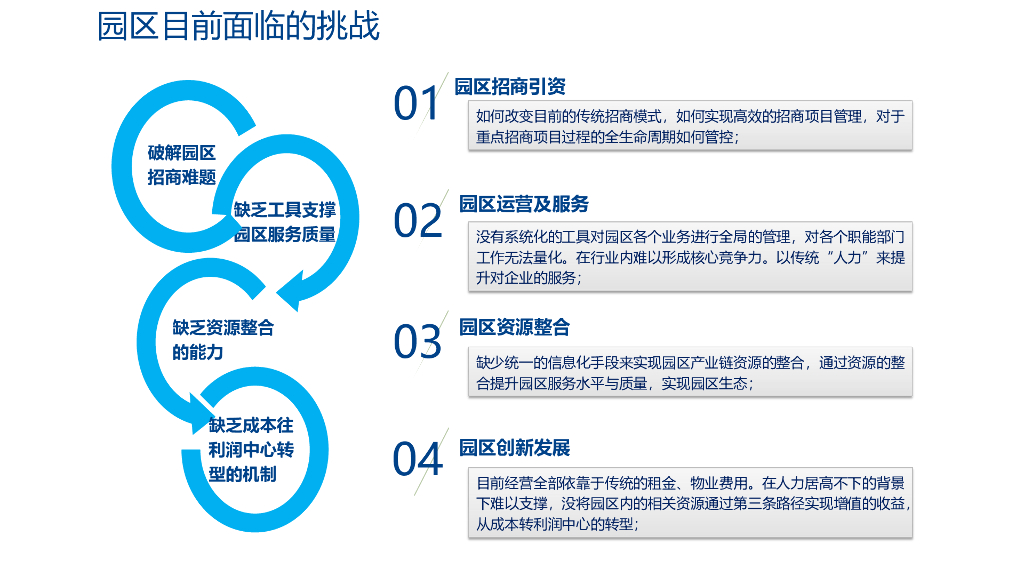 园区目前面临的挑战

破解园区招商难题

缺乏工具支撑园区服务质量

缺乏资源整合的能力

缺乏成本往利润中心转型的机制

01 园区招商引资

如何改变目前的传统招商模式，如何实现高效的招商项目管理，对于重点招商项目过程的全生命周期如何管控；

02 园区运营及服务

没有系统化的工具对园区各个业务进行全局的管理，对各个职能部门工作无法量化。在行业内难以形成核心竞争力。以传统“人力”来提升对企业的服务；

03 园区资源整合

缺少统一的信息化手段来实现园区产业链资源的整合，通过资源的整合提升园区服务水平与质量，实现园区生态；

04 园区创新发展

目前经营全部依靠于传统的租金、物业费用。在人力居高不下的背景下难以支撑，没将园区内的相关资源通过第三条路径实现增值的收益，从成本转利润中心的转型；